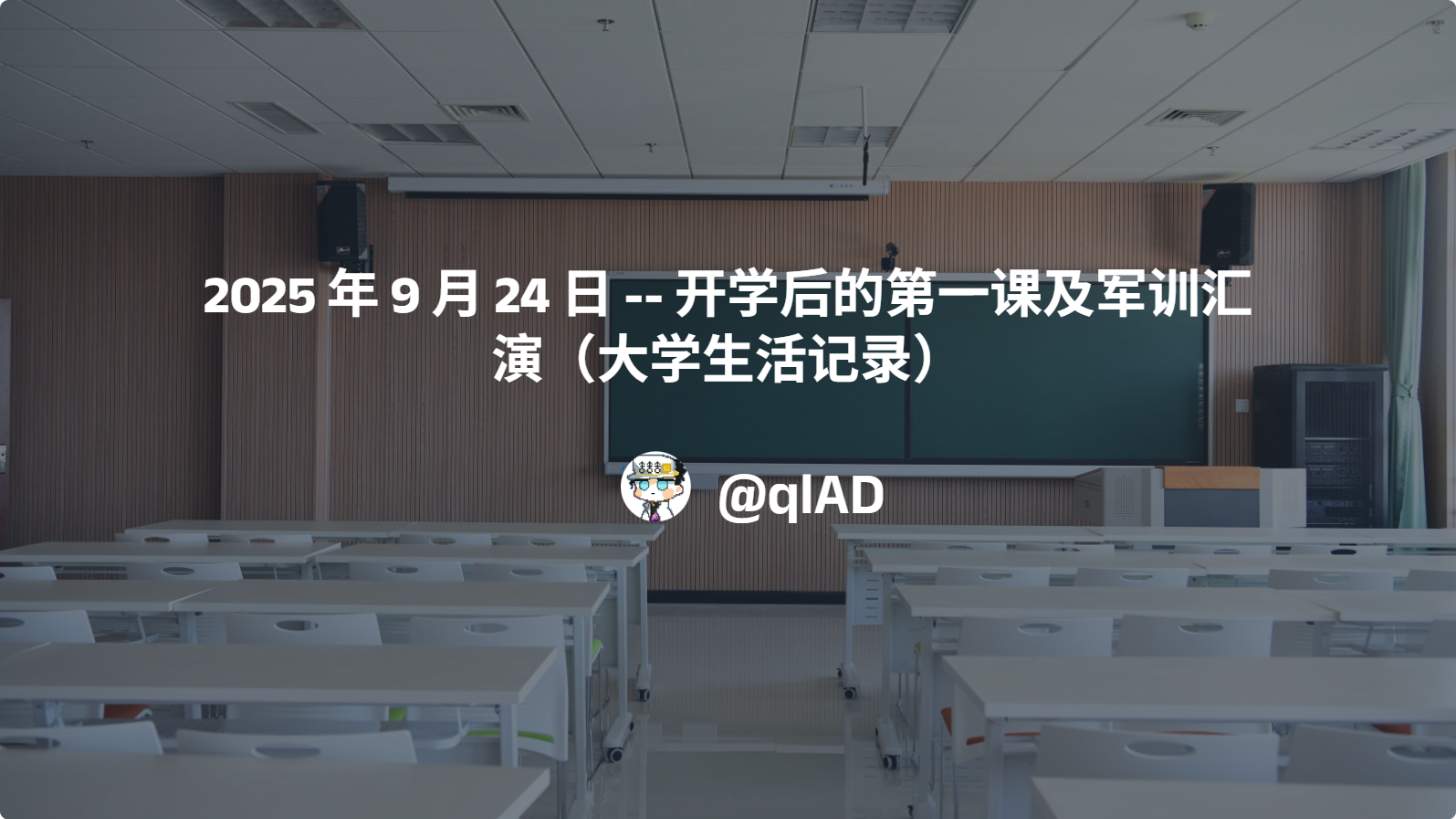 2025 年 9 月 24 日 -- 开学后的第一课及军训汇演（大学生活记录）

@qlAD